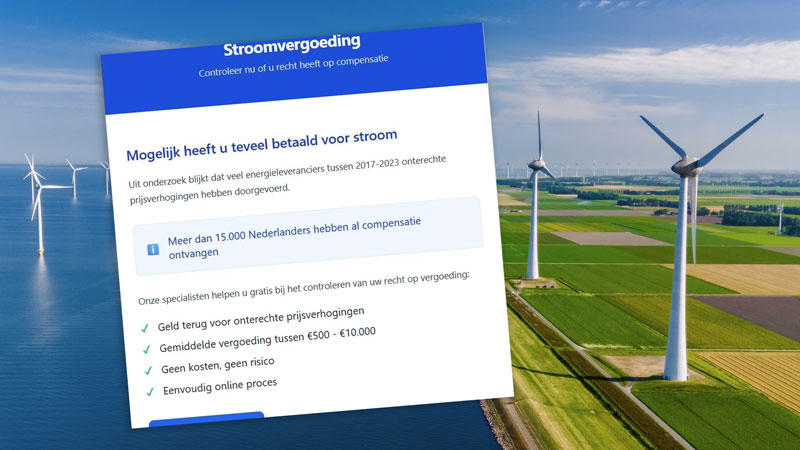 Stroomvergoeding
Controleer nu of u recht heeft op compensatie

Mogelijk heeft u teveel betaald voor stroom

Uit onderzoek blijkt dat veel energieleveranciers tussen 2017-2023 onterechte prijsverhogingen hebben doorgevoerd.

Meer dan 15.000 Nederlanders hebben al compensatie ontvangen

Onze specialisten helpen u gratis bij het controleren van uw recht op vergoeding:

✓ Geld terug voor onterechte prijsverhogingen
✓ Gemiddelde vergoeding tussen €500 - €10.000
✓ Geen kosten, geen risico
✓ Eenvoudig online proces